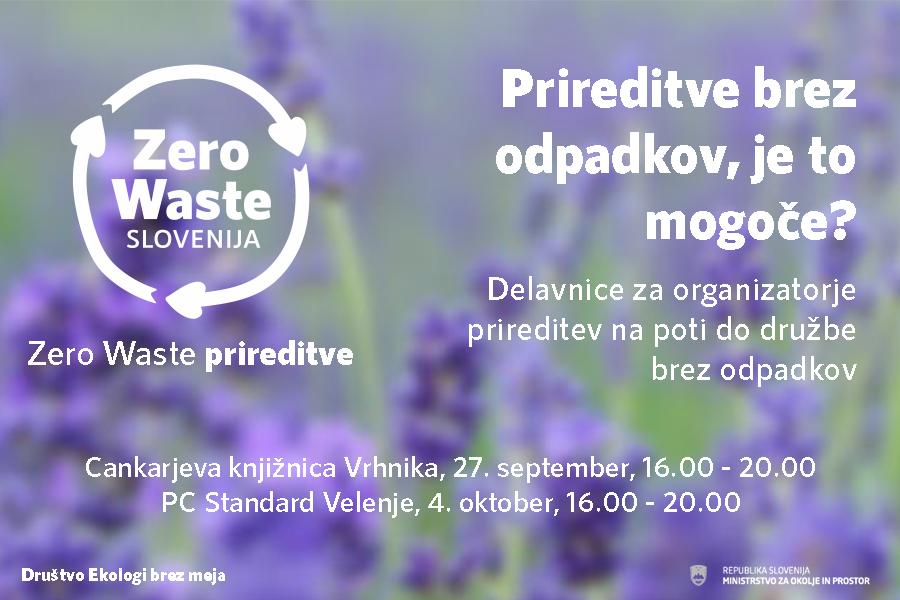 Zero Waste
SLOVENIJA

Zero Waste prireditve

Prireditve brez odpadkov, je to mogoče?

Delavnice za organizatorje prireditev na poti do družbe brez odpadkov

Cankarjeva knjižnica Vrhnika, 27. september, 16.00 - 20.00
PC Standard Velenje, 4. oktober, 16.00 - 20.00

Društvo Ekologi brez meja

REPUBLIKA SLOVENIJA
MINISTRSTVO ZA OKOLJE IN PROSTOR